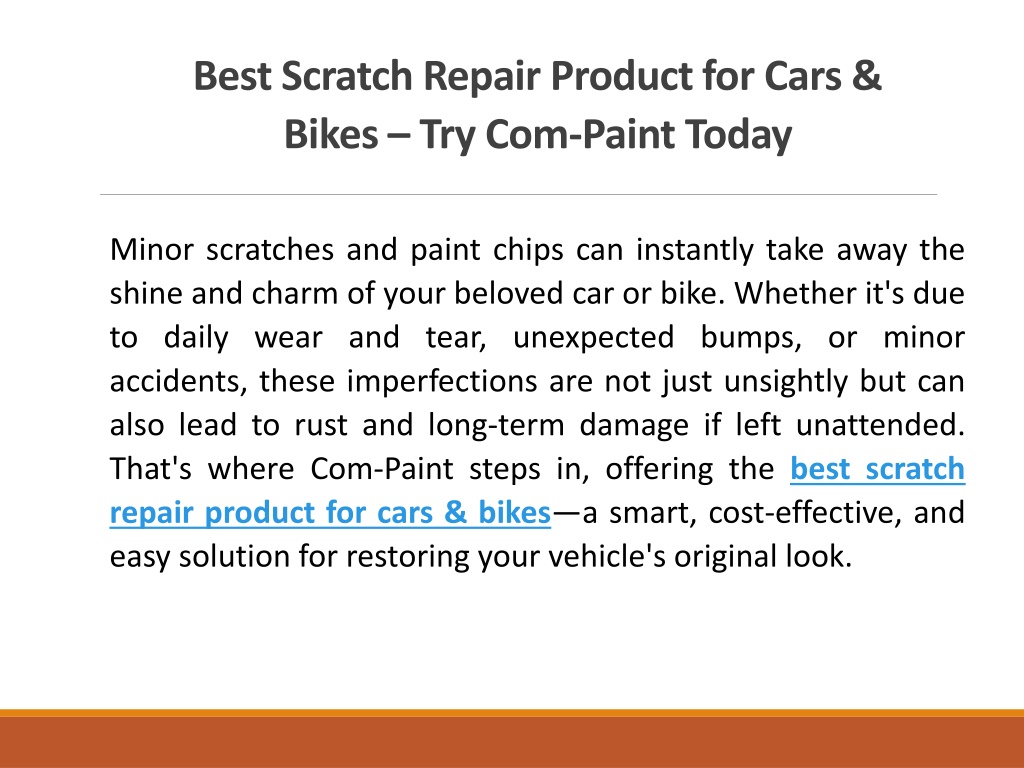 Best Scratch Repair Product for Cars & Bikes – Try Com-Paint Today

Minor scratches and paint chips can instantly take away the shine and charm of your beloved car or bike. Whether it's due to daily wear and tear, unexpected bumps, or minor accidents, these imperfections are not just unsightly but can also lead to rust and long-term damage if left unattended. That's where Com-Paint steps in, offering the best scratch repair product for cars & bikes—a smart, cost-effective, and easy solution for restoring your vehicle's original look.